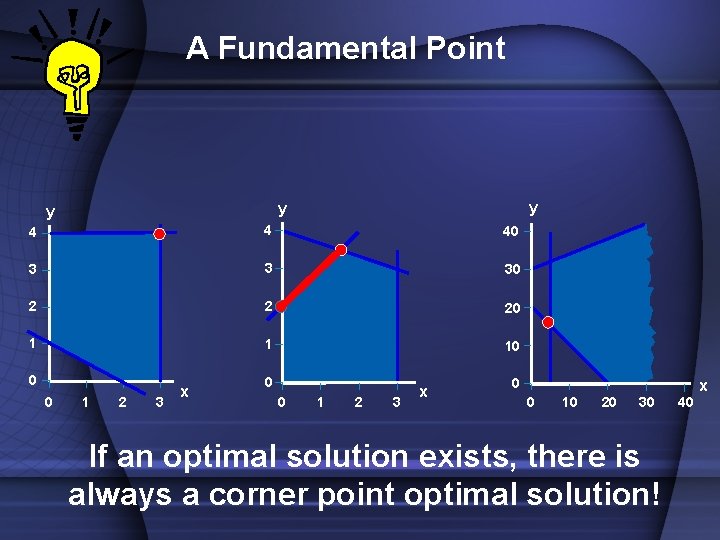 A Fundamental Point

y
4
3
2
1
0
0 1 2 3 x

y
4
3
2
1
0
0 1 2 3 x

y
40
30
20
10
0
0 10 20 30 40 x

If an optimal solution exists, there is always a corner point optimal solution!